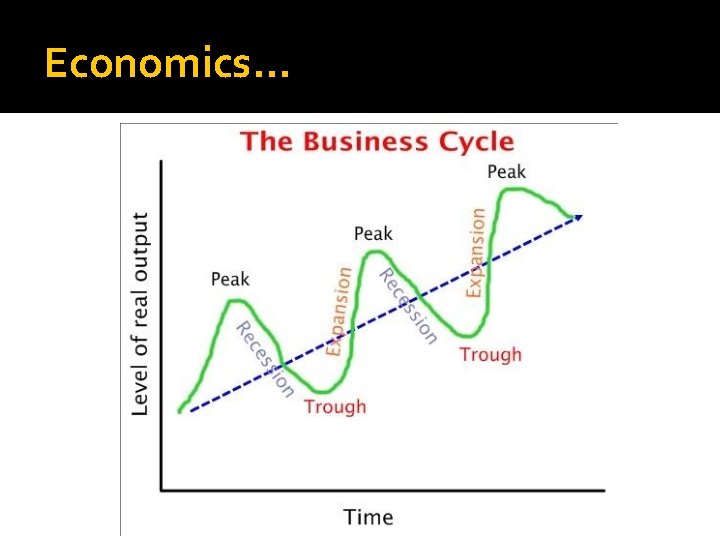 Economics…

The Business Cycle

Level of real output

Peak

Recession

Trough

Expansion

Peak

Recession

Trough

Expansion

Peak

Time